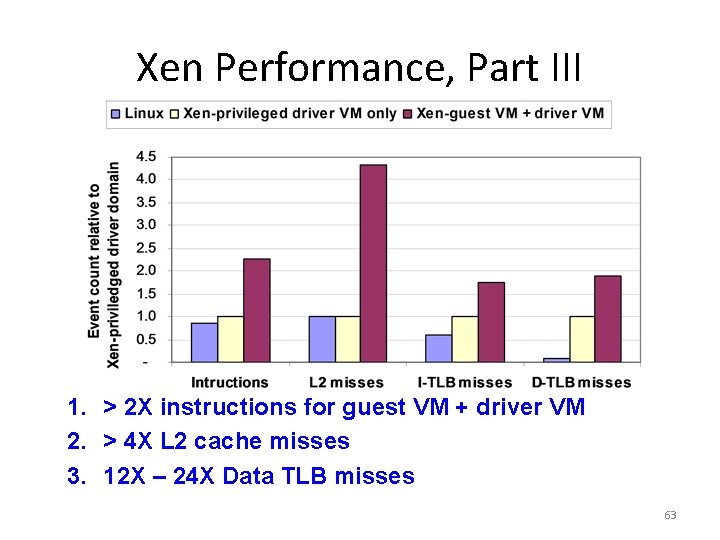 Xen Performance, Part III

Linux
Xen-privileged driver VM only
Xen-guest VM + driver VM

Event count relative to Xen-priviledged driver domain

4.5
4.0
3.5
3.0
2.5
2.0
1.5
1.0
0.5
-

Intructions
L2 misses
I-TLB misses
D-TLB misses

1. > 2X instructions for guest VM + driver VM
2. > 4X L2 cache misses
3. 12X – 24X Data TLB misses

63